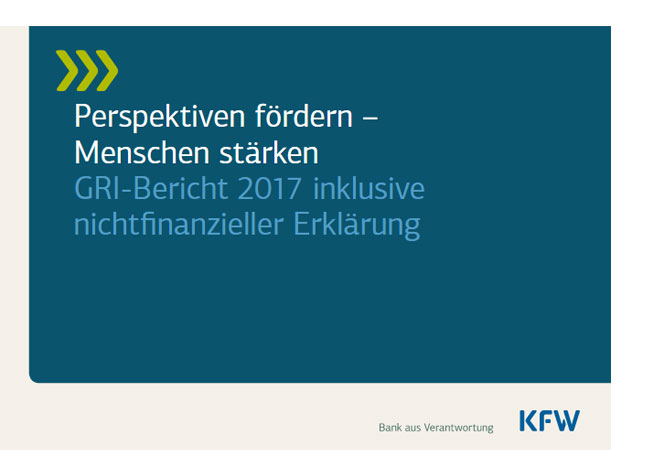 Perspektiven fördern –
Menschen stärken
GRI-Bericht 2017 inklusive
nichtfinanzieller Erklärung

Bank aus Verantwortung KFW